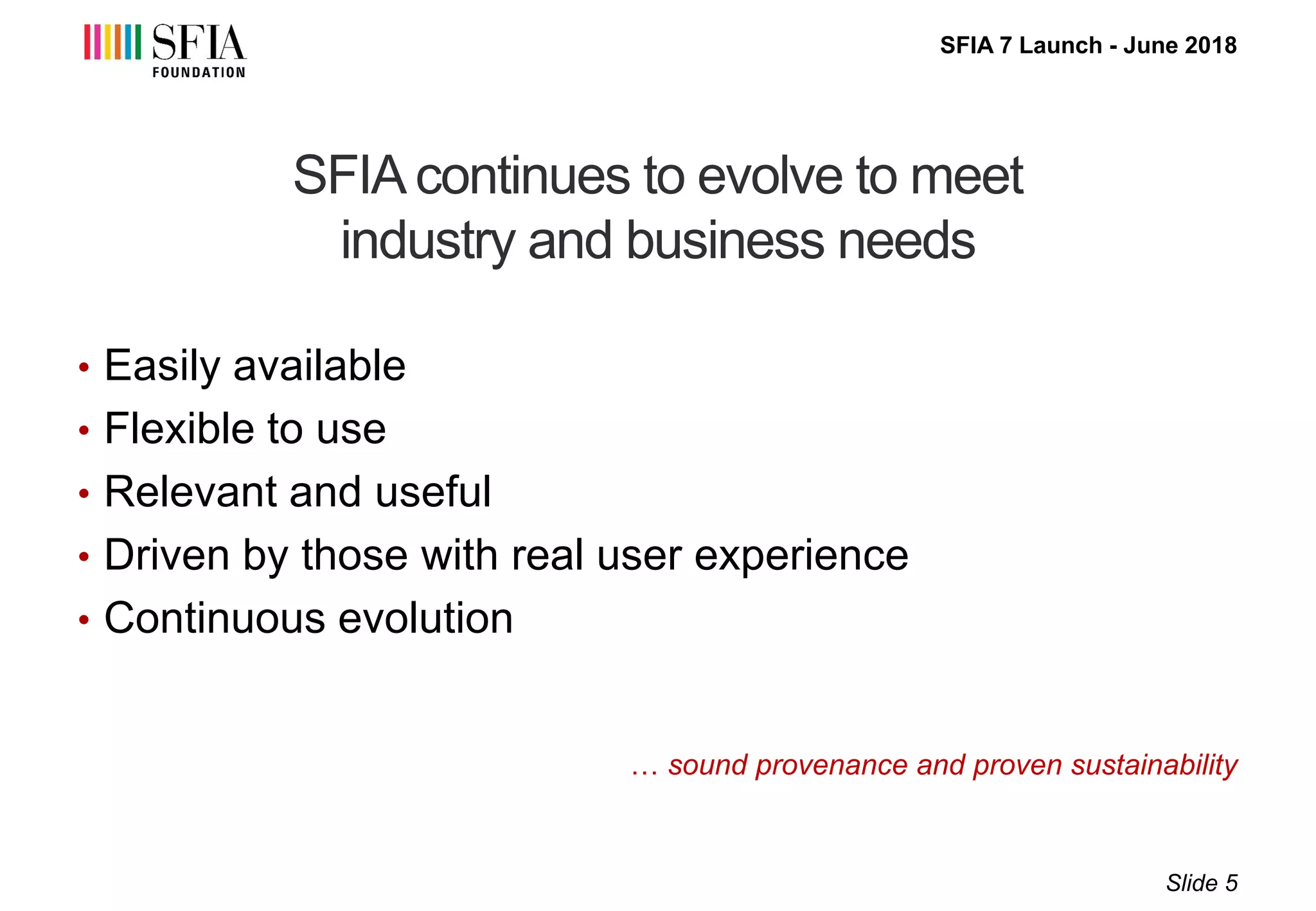 SFIA FOUNDATION

SFIA 7 Launch - June 2018

SFIA continues to evolve to meet industry and business needs

• Easily available
• Flexible to use
• Relevant and useful
• Driven by those with real user experience
• Continuous evolution

… sound provenance and proven sustainability

Slide 5